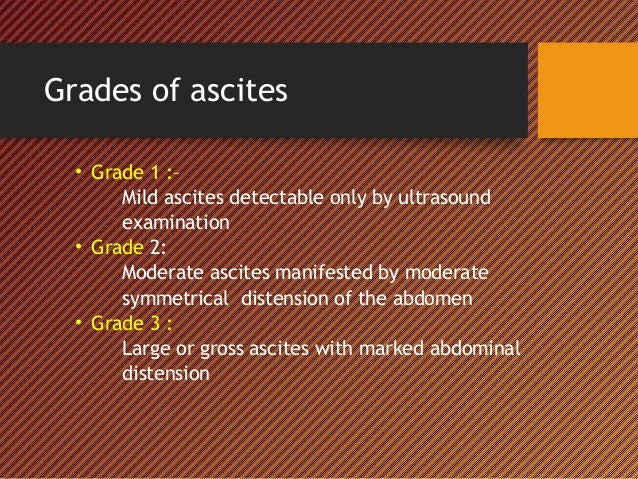 Grades of ascites

• Grade 1 :-
Mild ascites detectable only by ultrasound examination
• Grade 2:
Moderate ascites manifested by moderate symmetrical  distension of the abdomen
• Grade 3 :
Large or gross ascites with marked abdominal distension